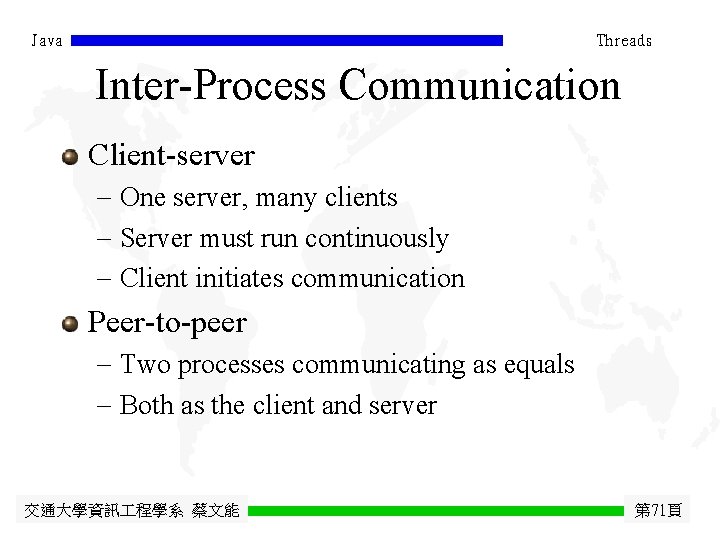 Java

Threads

Inter-Process Communication

Client-server

– One server, many clients

– Server must run continuously

– Client initiates communication

Peer-to-peer

– Two processes communicating as equals

– Both as the client and server

交通大學資訊工程學系 蔡文能

第71頁